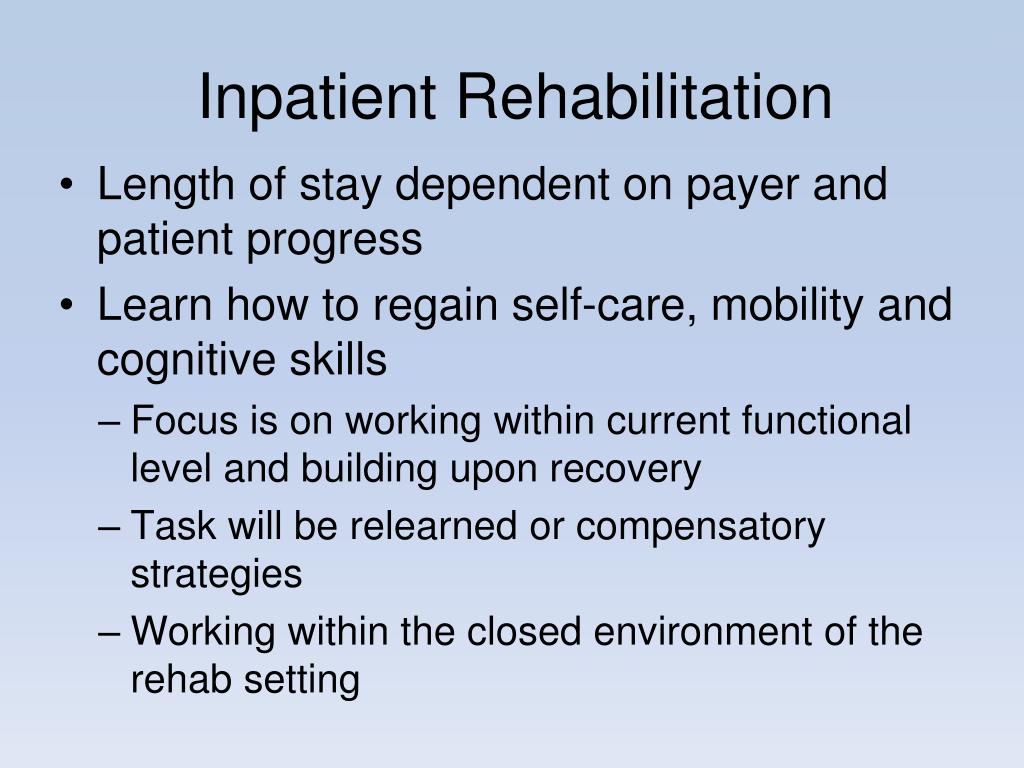 Inpatient Rehabilitation

• Length of stay dependent on payer and patient progress
• Learn how to regain self-care, mobility and cognitive skills
– Focus is on working within current functional level and building upon recovery
– Task will be relearned or compensatory strategies
– Working within the closed environment of the rehab setting